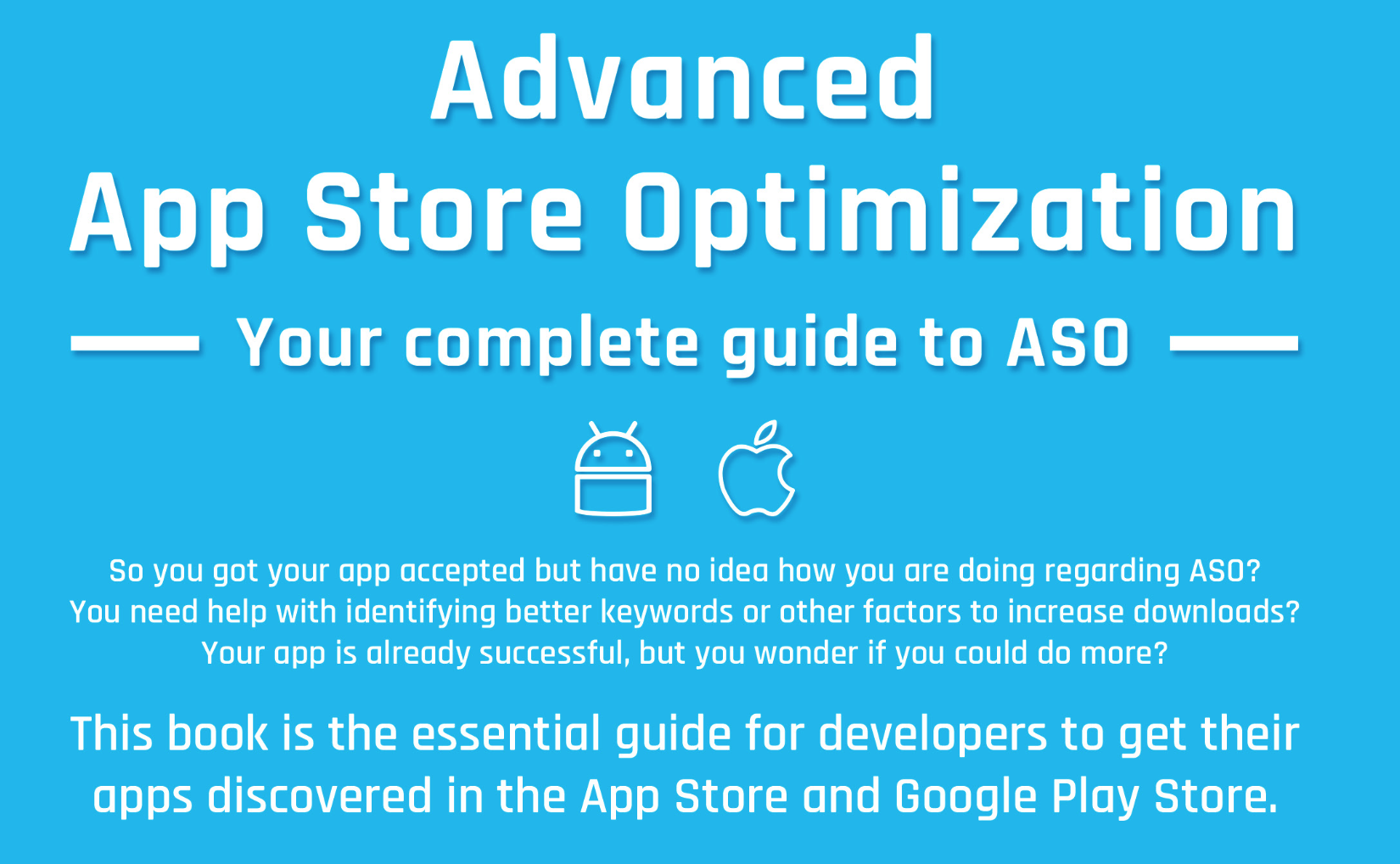 Advanced
App Store Optimization

Your complete guide to ASO

So you got your app accepted but have no idea how you are doing regarding ASO?
You need help with identifying better keywords or other factors to increase downloads?
Your app is already successful, but you wonder if you could do more?

This book is the essential guide for developers to get their apps discovered in the App Store and Google Play Store.